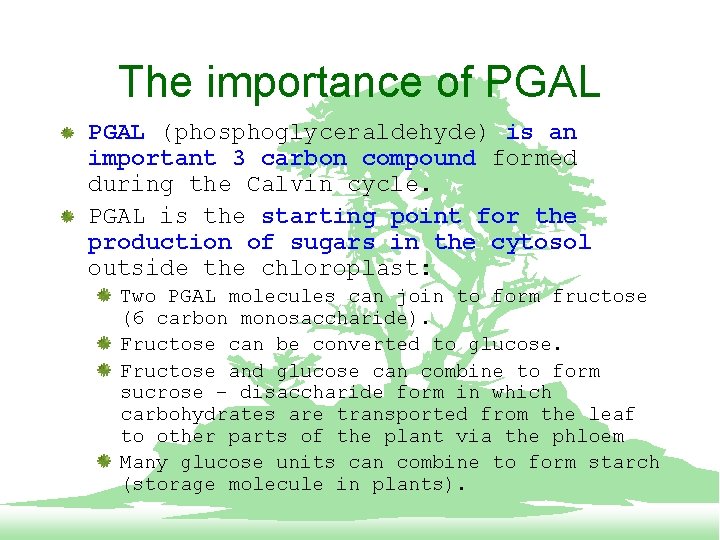 The importance of PGAL

PGAL (phosphoglyceraldehyde) is an important 3 carbon compound formed during the Calvin cycle.

PGAL is the starting point for the production of sugars in the cytosol outside the chloroplast:

Two PGAL molecules can join to form fructose (6 carbon monosaccharide).

Fructose can be converted to glucose.

Fructose and glucose can combine to form sucrose – disaccharide form in which carbohydrates are transported from the leaf to other parts of the plant via the phloem

Many glucose units can combine to form starch (storage molecule in plants).